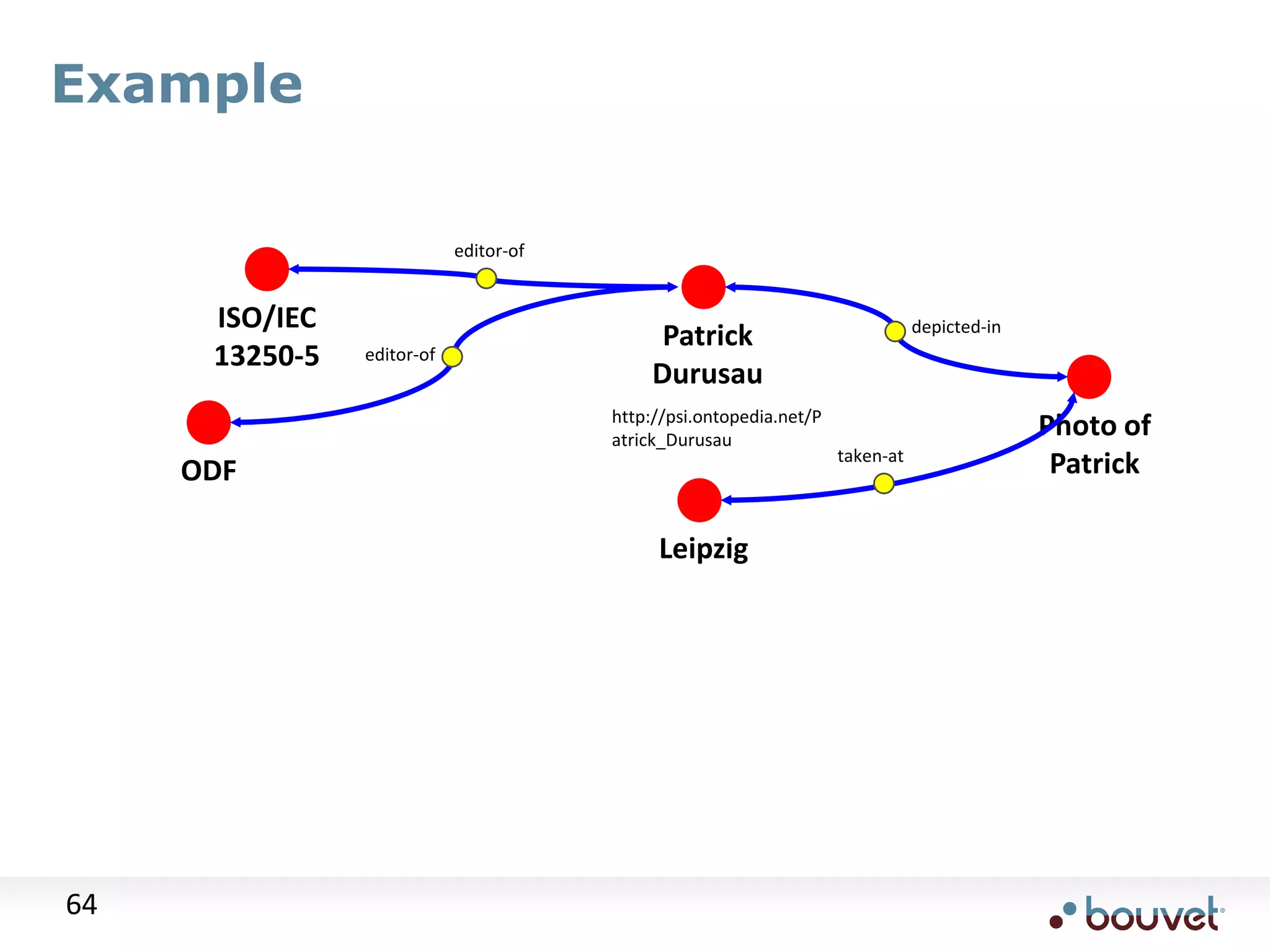 Example

editor-of

ISO/IEC 13250-5

editor-of

ODF

Patrick Durusau

http://psi.ontopedia.net/Patrick_Durusau

depicted-in

Photo of Patrick

taken-at

Leipzig

64

bouvet